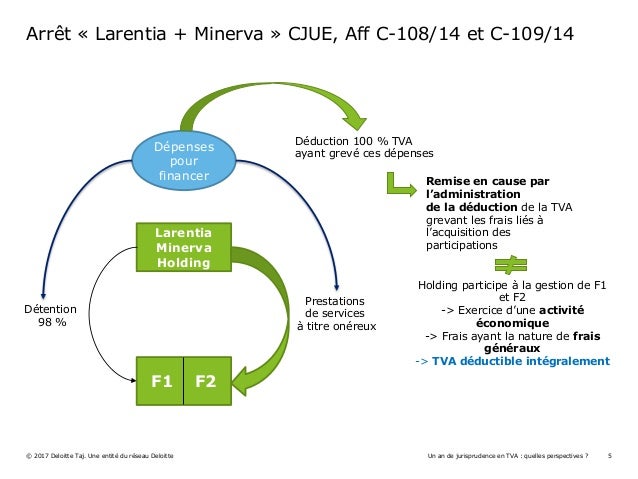 Arrêt « Larentia + Minerva » CJUE, Aff C-108/14 et C-109/14

Dépenses pour financer

Déduction 100 % TVA ayant grevé ces dépenses

Remise en cause par l'administration de la déduction de la TVA grevant les frais liés à l'acquisition des participations

≠

Holding participe à la gestion de F1 et F2
-> Exercice d'une activité économique
-> Frais ayant la nature de frais généraux
-> TVA déductible intégralement

Larentia Minerva Holding

Détention 98 %

Prestations de services à titre onéreux

F1

F2

© 2017 Deloitte Taj. Une entité du réseau Deloitte

Un an de jurisprudence en TVA : quelles perspectives ?

5